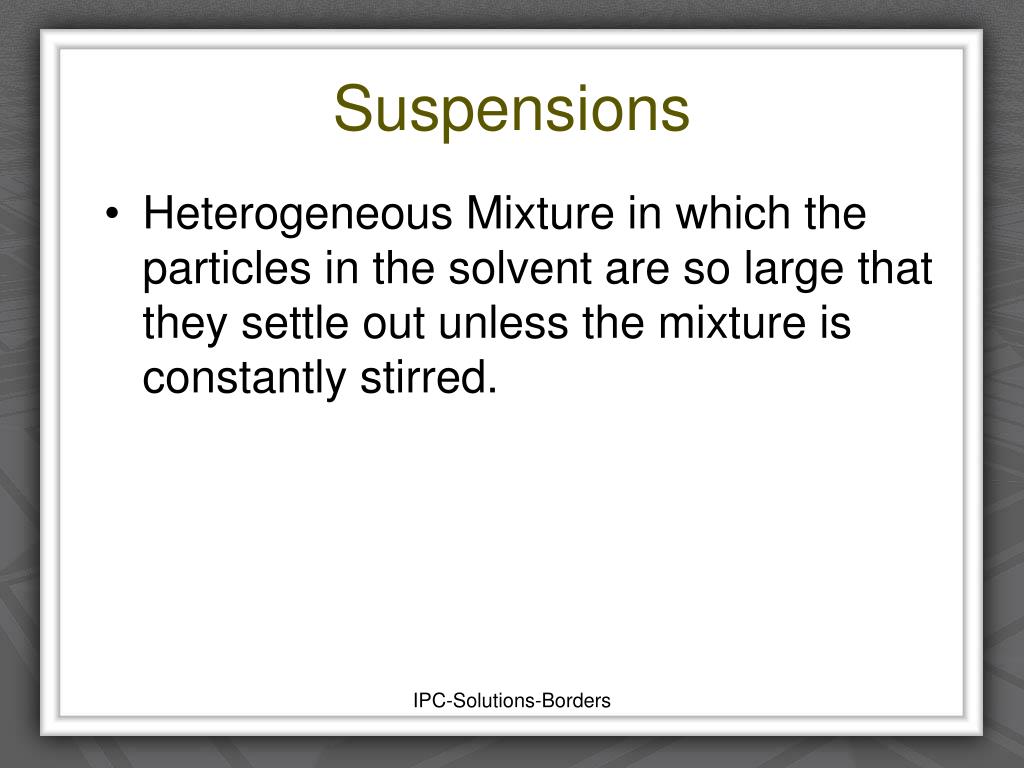 Suspensions

• Heterogeneous Mixture in which the particles in the solvent are so large that they settle out unless the mixture is constantly stirred.

IPC-Solutions-Borders